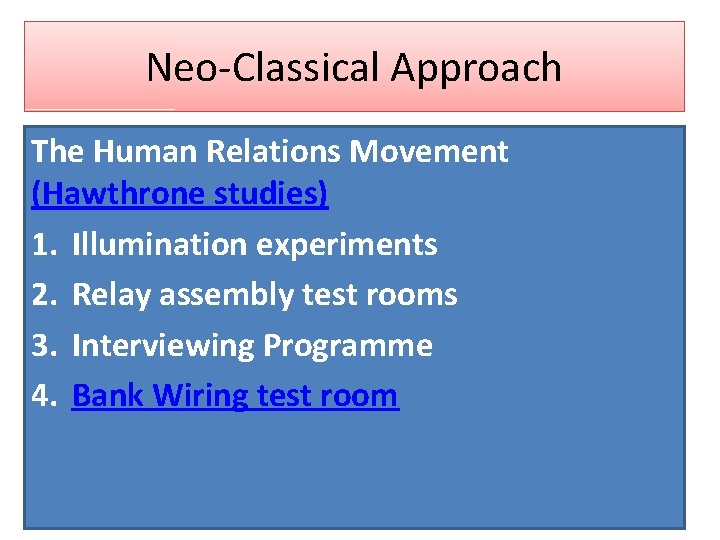 Neo-Classical Approach

The Human Relations Movement
(Hawthrone studies)

1. Illumination experiments
2. Relay assembly test rooms
3. Interviewing Programme
4. Bank Wiring test room